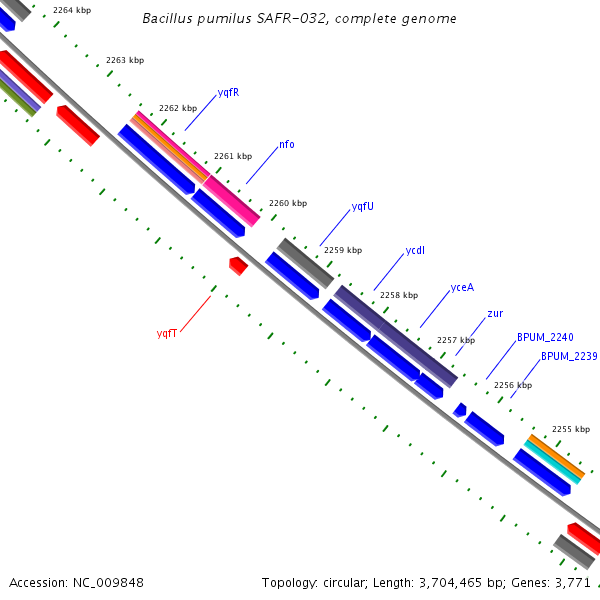 Bacillus pumilus SAFR-032, complete genome

2264 kbp

2263 kbp

2262 kbp

yqfR

2261 kbp

nfo

2260 kbp

yqfU

2259 kbp

ycdI

2258 kbp

yceA

zur

2257 kbp

BPUM_2240

BPUM_2239

2256 kbp

2255 kbp

yqfT

Accession: NC_009848

Topology: circular; Length: 3,704,465 bp; Genes: 3,771